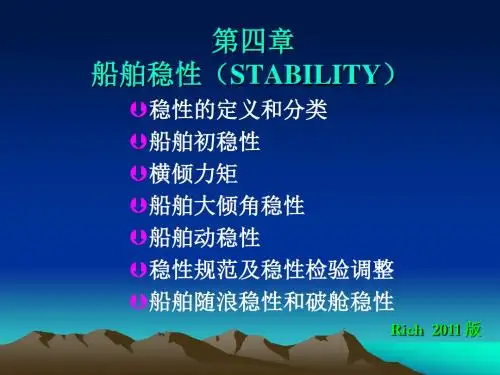 第四章
船舶稳性（STABILITY）

稳性的定义和分类
船舶初稳性
横倾力矩
船舶大倾角稳性
船舶动稳性
稳性规范及稳性检验调整
船舶随浪稳性和破舱稳性

Rich 2011 版